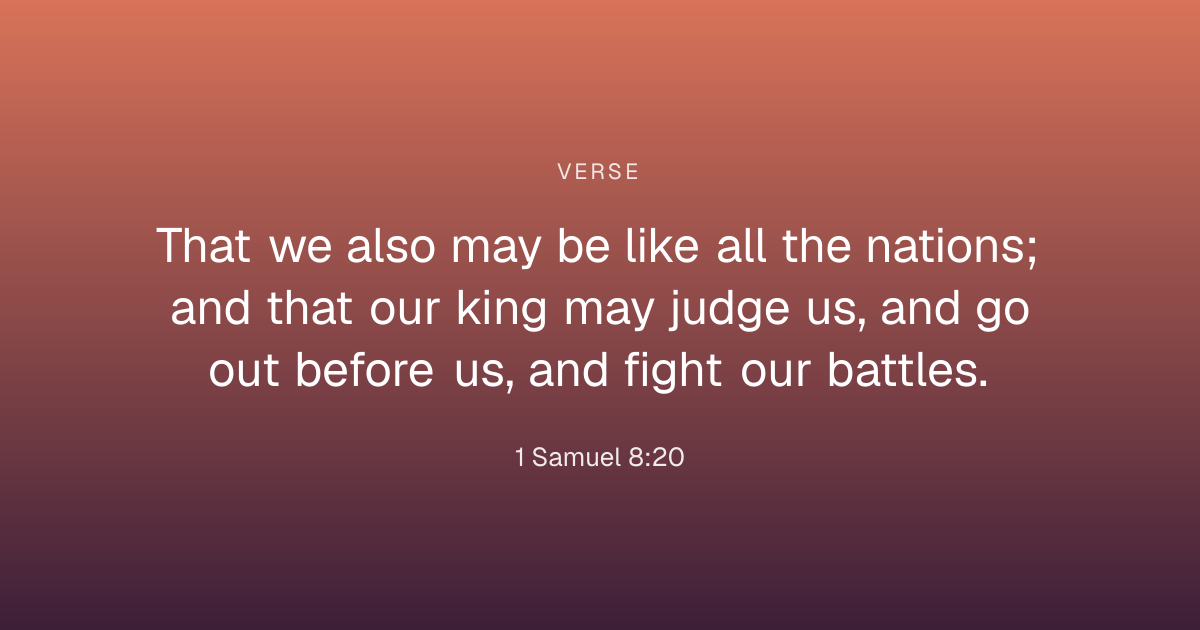 VERSE

That we also may be like all the nations; and that our king may judge us, and go out before us, and fight our battles.

1 Samuel 8:20